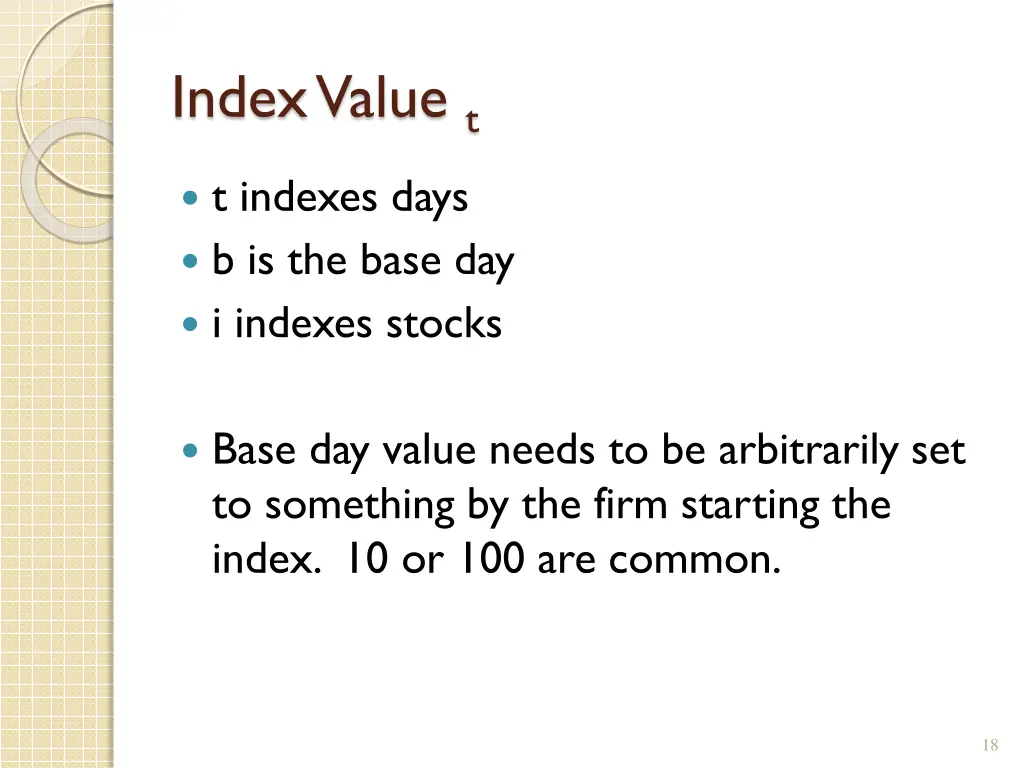 Index Value $_t$

t indexes days
b is the base day
i indexes stocks

Base day value needs to be arbitrarily set to something by the firm starting the index. 10 or 100 are common.

18